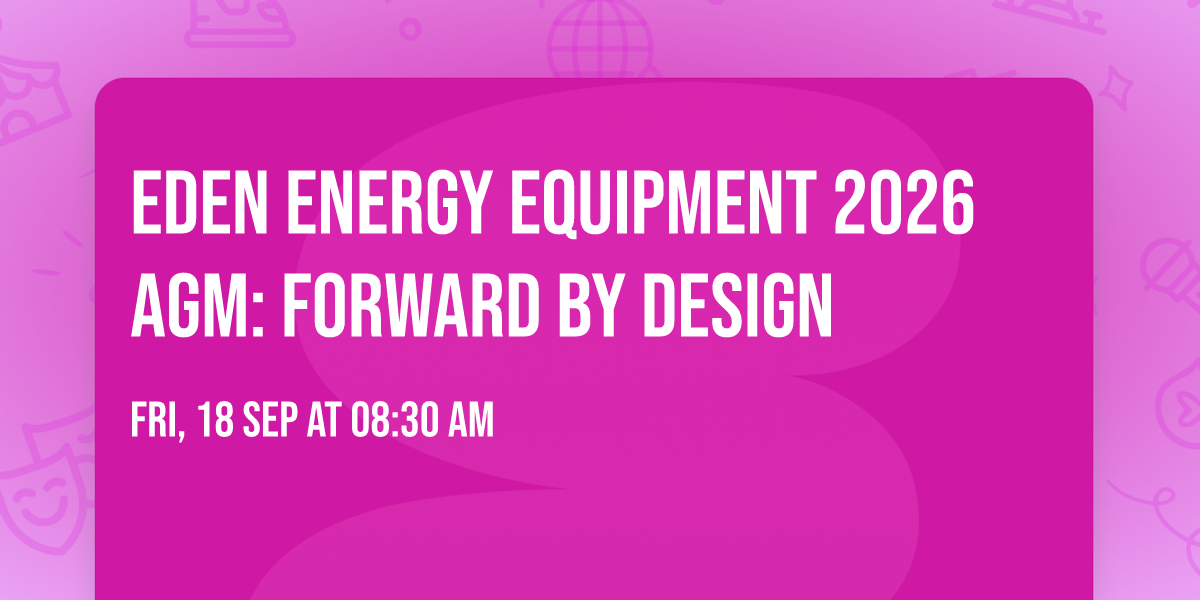 EDEN ENERGY EQUIPMENT 2026 AGM: FORWARD BY DESIGN

FRI, 18 SEP AT 08:30 AM